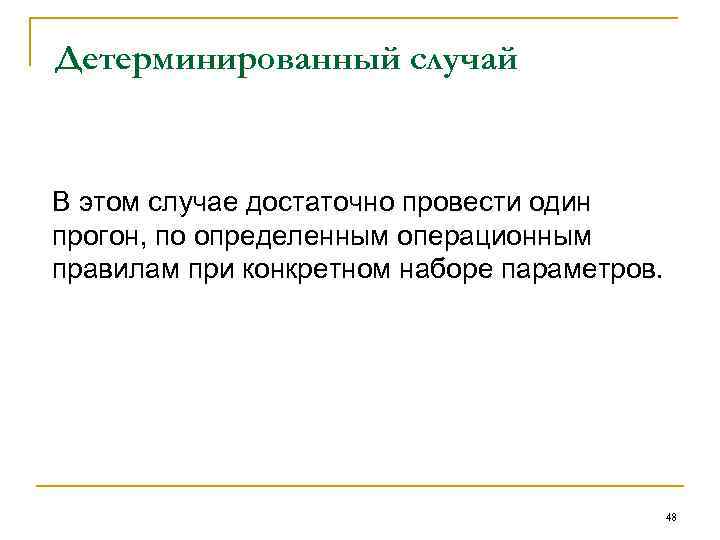 Детерминированный случай

В этом случае достаточно провести один прогон, по определенным операционным правилам при конкретном наборе параметров.

48